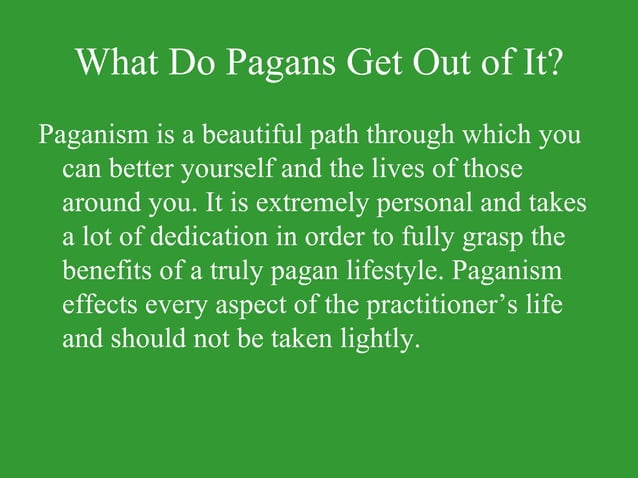 What Do Pagans Get Out of It?

Paganism is a beautiful path through which you can better yourself and the lives of those around you. It is extremely personal and takes a lot of dedication in order to fully grasp the benefits of a truly pagan lifestyle. Paganism effects every aspect of the practitioner’s life and should not be taken lightly.